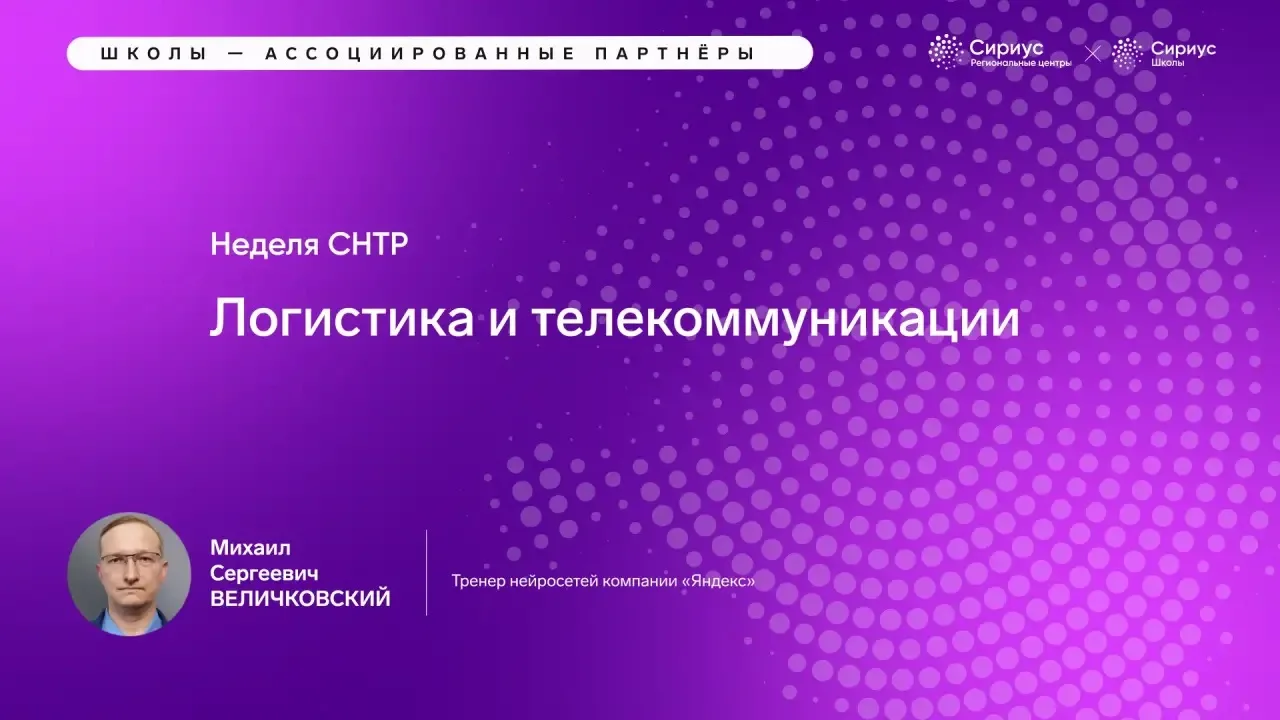 ШКОЛЫ — АССОЦИИРОВАННЫЕ ПАРТНЁРЫ

Сириус
Региональные центры

Сириус
Школы

Неделя СНТР

Логистика и телекоммуникации

Михаил
Сергеевич
ВЕЛИЧКОВСКИЙ

Тренер нейросетей компании «Яндекс»